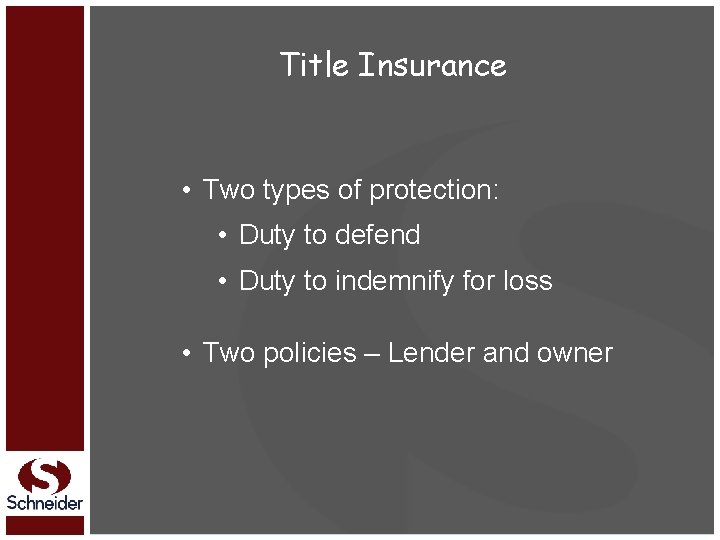 Title Insurance

• Two types of protection:
  • Duty to defend
  • Duty to indemnify for loss

• Two policies – Lender and owner

S
Schneider